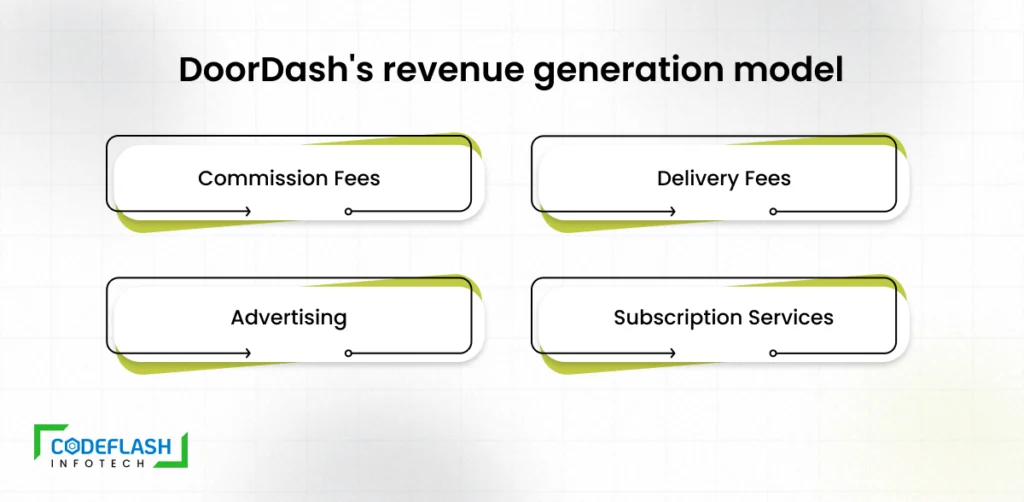 DoorDash's revenue generation model

Commission Fees

Delivery Fees

Advertising

Subscription Services

CODEFLASH
INFOTECH